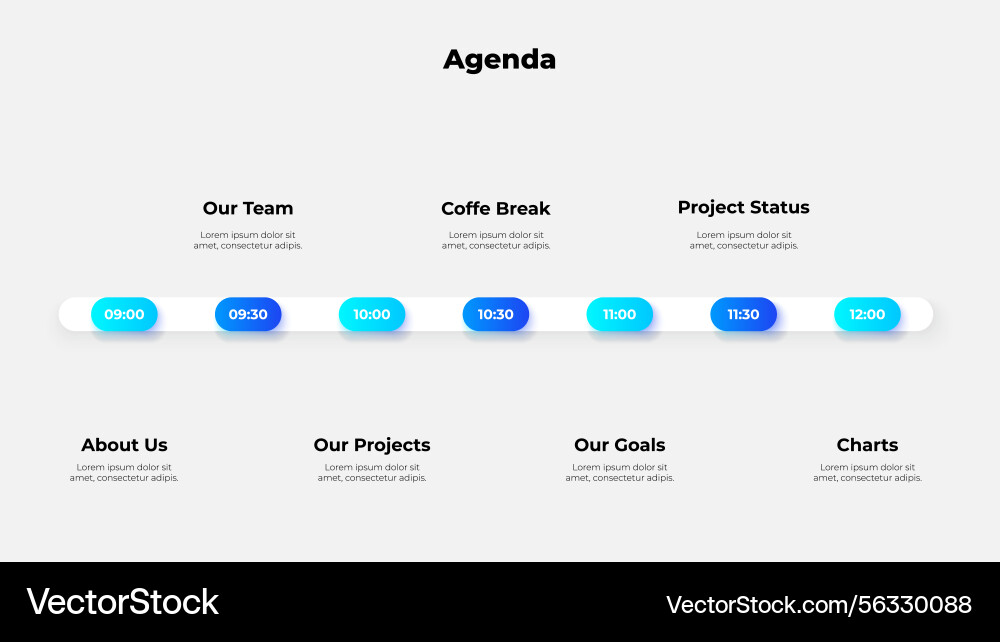 Agenda

Our Team
Lorem ipsum dolor sit amet, consectetur adipis.

Coffe Break
Lorem ipsum dolor sit amet, consectetur adipis.

Project Status
Lorem ipsum dolor sit amet, consectetur adipis.

09:00 09:30 10:00 10:30 11:00 11:30 12:00

About Us
Lorem ipsum dolor sit amet, consectetur adipis.

Our Projects
Lorem ipsum dolor sit amet, consectetur adipis.

Our Goals
Lorem ipsum dolor sit amet, consectetur adipis.

Charts
Lorem ipsum dolor sit amet, consectetur adipis.

VectorStock
VectorStock.com/56330088